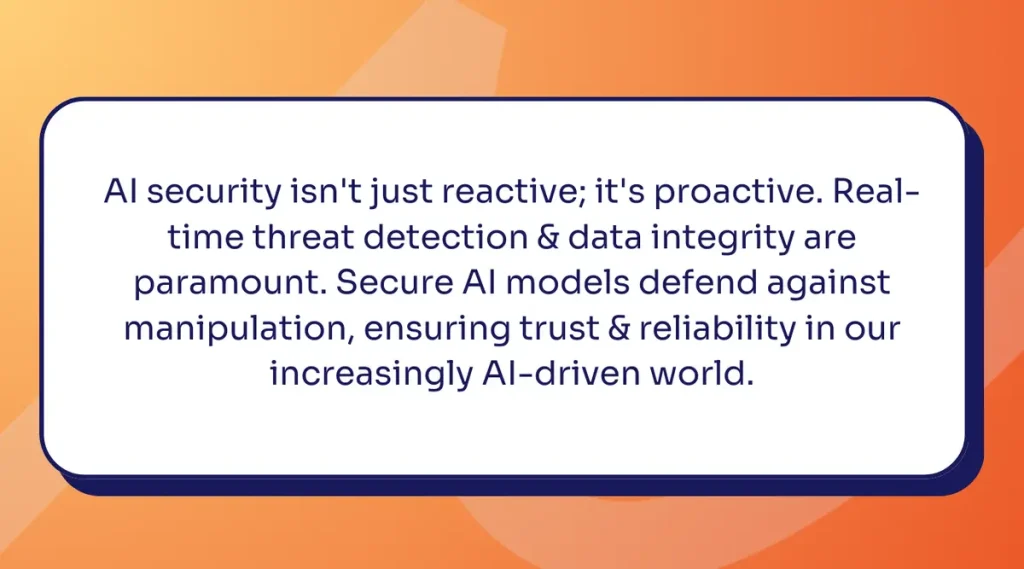 AI security isn't just reactive; it's proactive. Real-time threat detection & data integrity are paramount. Secure AI models defend against manipulation, ensuring trust & reliability in our increasingly AI-driven world.